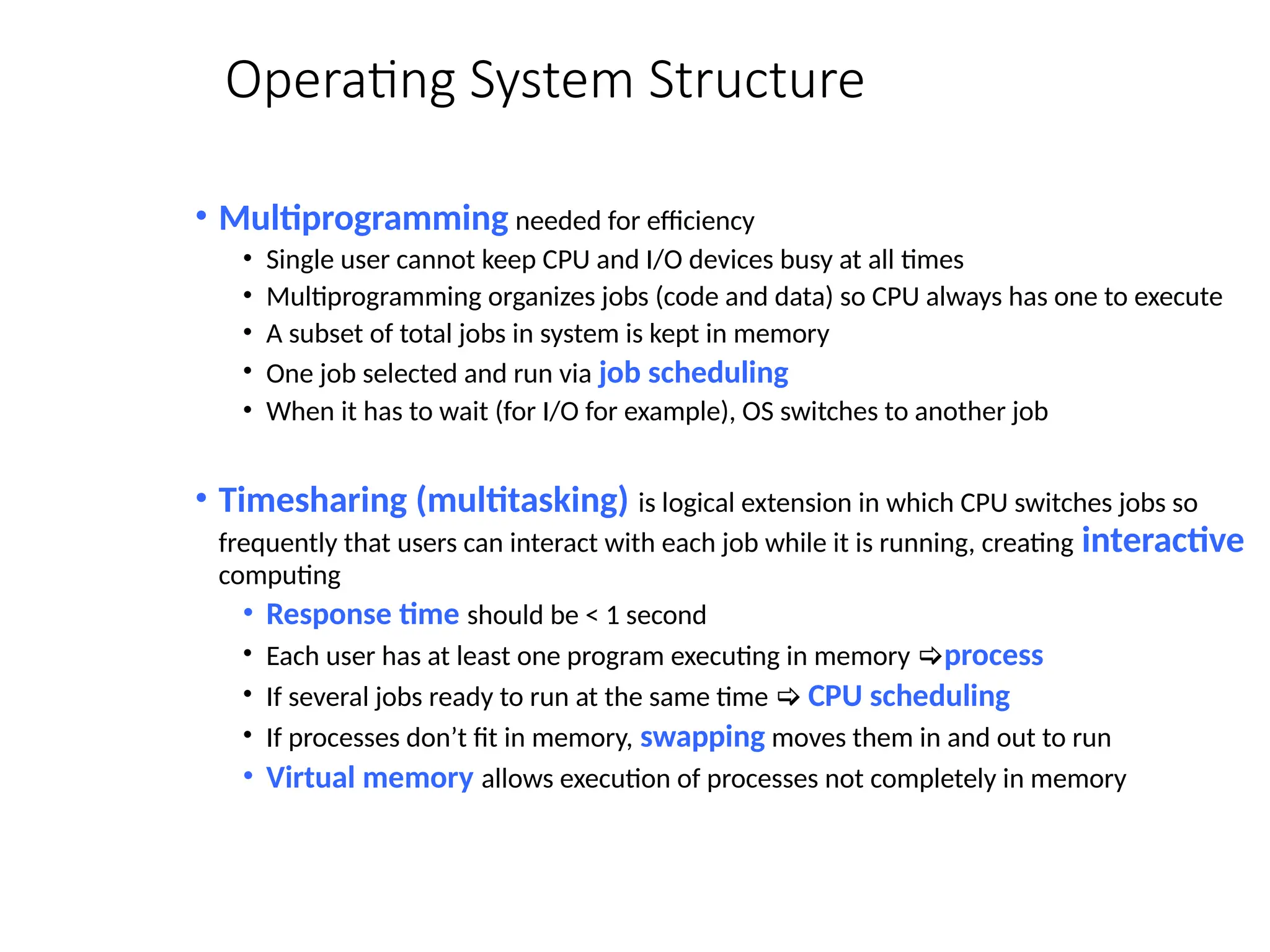 Operating System Structure

• Multiprogramming needed for efficiency
  • Single user cannot keep CPU and I/O devices busy at all times
  • Multiprogramming organizes jobs (code and data) so CPU always has one to execute
  • A subset of total jobs in system is kept in memory
  • One job selected and run via job scheduling
  • When it has to wait (for I/O for example), OS switches to another job

• Timesharing (multitasking) is logical extension in which CPU switches jobs so frequently that users can interact with each job while it is running, creating interactive computing
  • Response time should be < 1 second
  • Each user has at least one program executing in memory ⇨process
  • If several jobs ready to run at the same time ⇨ CPU scheduling
  • If processes don't fit in memory, swapping moves them in and out to run
  • Virtual memory allows execution of processes not completely in memory